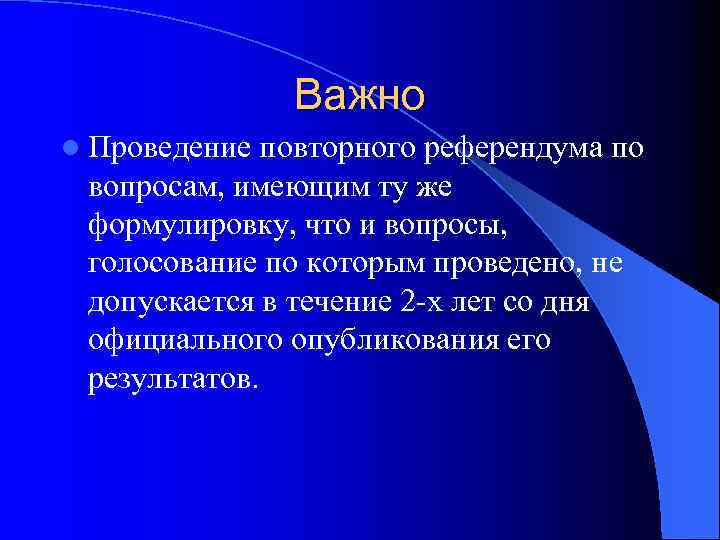 Важно

Проведение повторного референдума по вопросам, имеющим ту же формулировку, что и вопросы, голосование по которым проведено, не допускается в течение 2-х лет со дня официального опубликования его результатов.